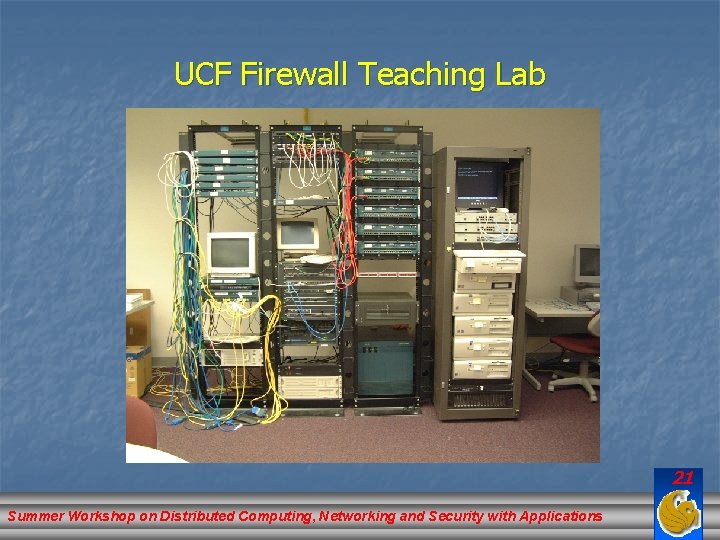 UCF Firewall Teaching Lab

21

Summer Workshop on Distributed Computing, Networking and Security with Applications